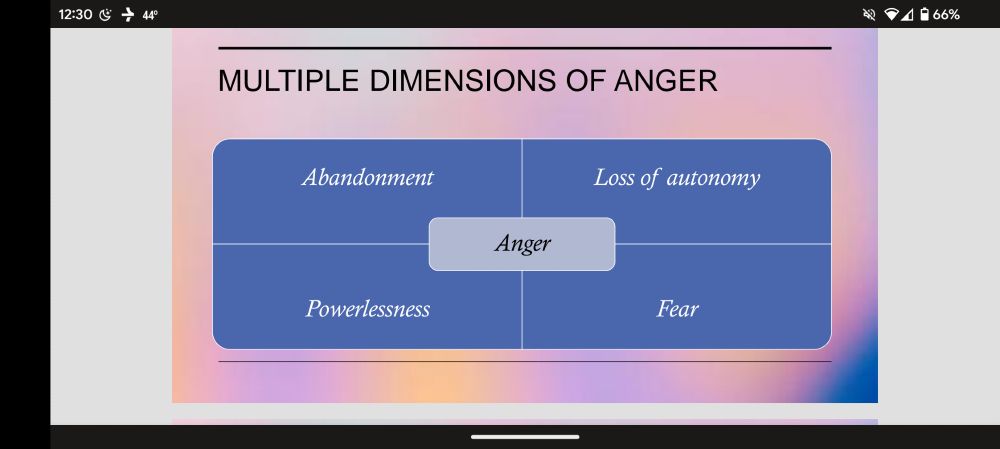 12:30 44° 66%

MULTIPLE DIMENSIONS OF ANGER

Abandonment

Loss of autonomy

Anger

Powerlessness

Fear